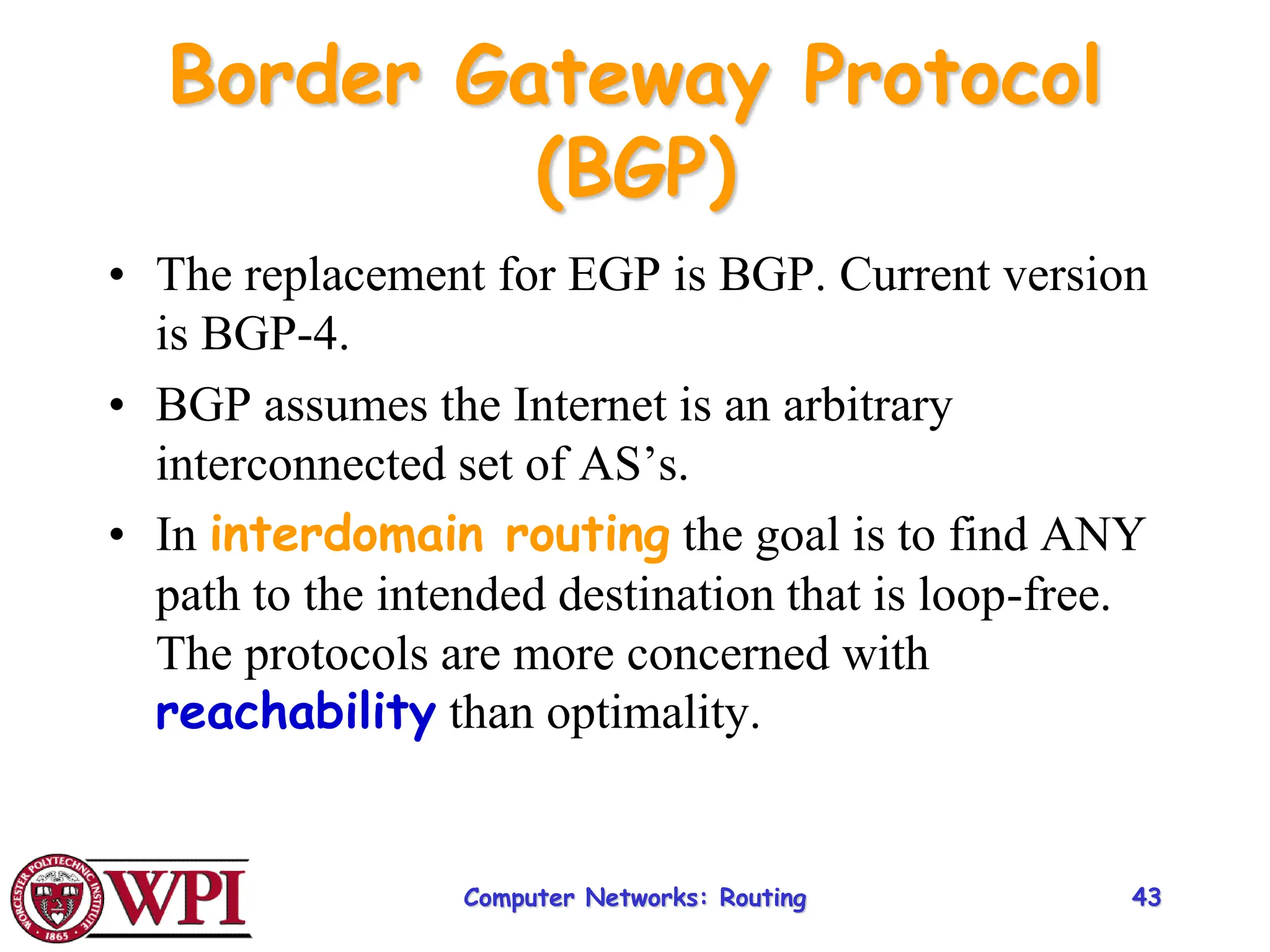 Border Gateway Protocol (BGP)

• The replacement for EGP is BGP. Current version is BGP-4.

• BGP assumes the Internet is an arbitrary interconnected set of AS's.

• In interdomain routing the goal is to find ANY path to the intended destination that is loop-free. The protocols are more concerned with reachability than optimality.

WORCESTER POLYTECHNIC INSTITUTE 1865 WPI

Computer Networks: Routing

43